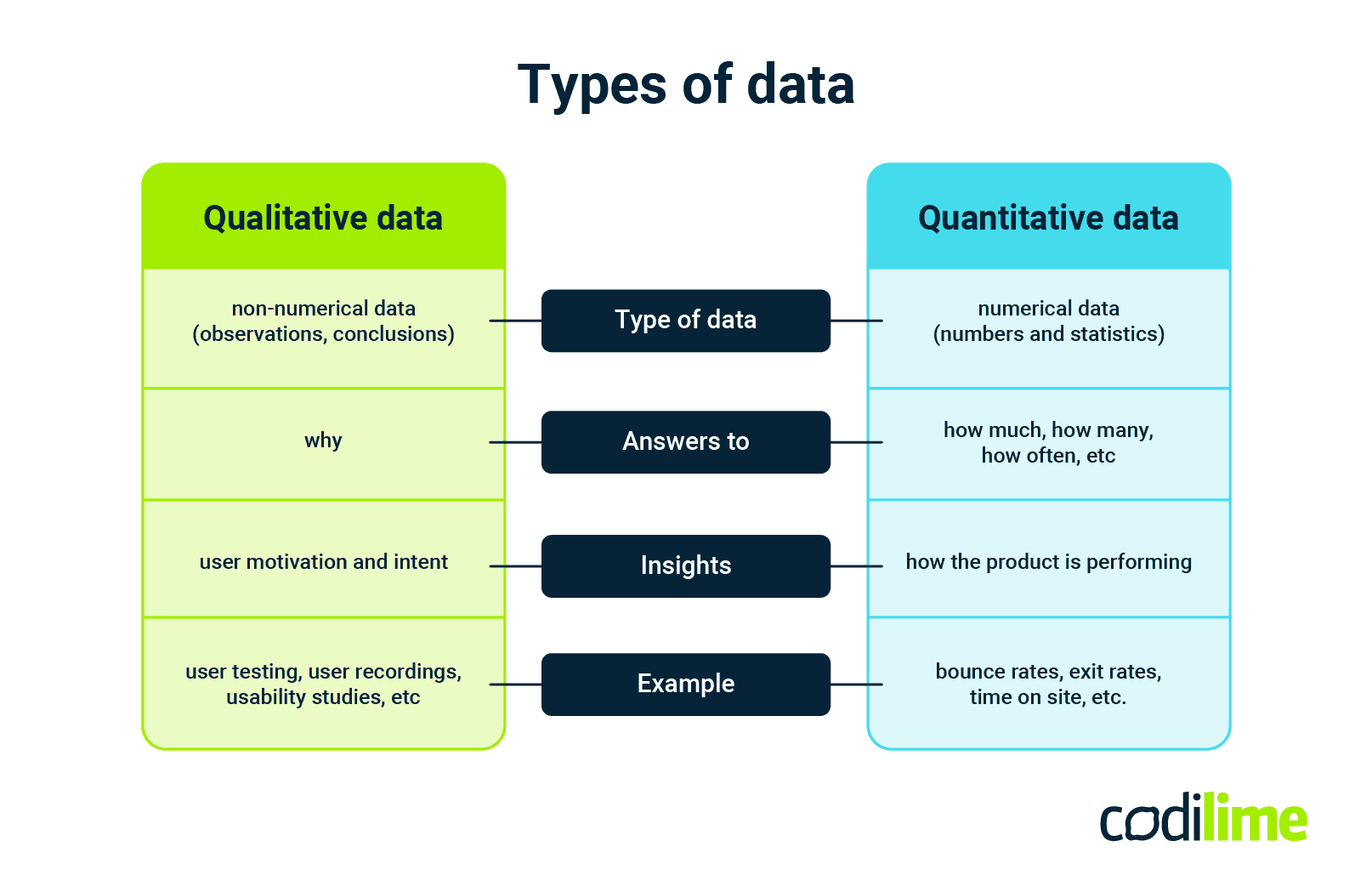 Types of data

| Qualitative data |  | Quantitative data |
|---|---|---|
| non-numerical data (observations, conclusions) | Type of data | numerical data (numbers and statistics) |
| why | Answers to | how much, how many, how often, etc |
| user motivation and intent | Insights | how the product is performing |
| user testing, user recordings, usability studies, etc | Example | bounce rates, exit rates, time on site, etc. |

codilime